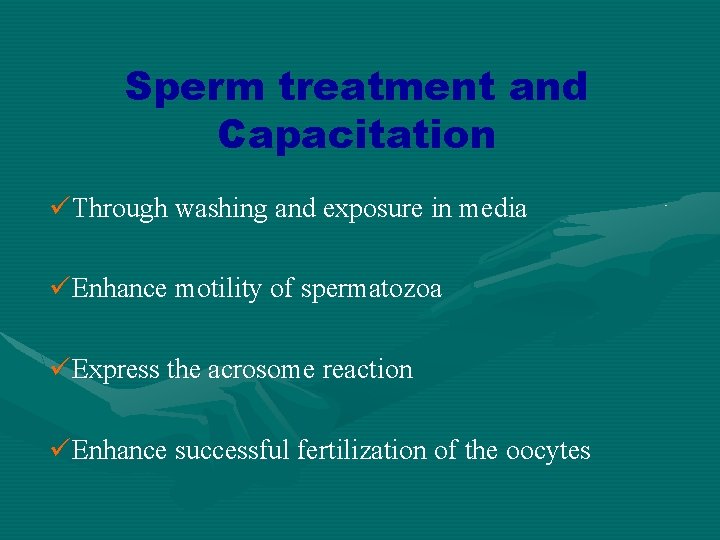 Sperm treatment and Capacitation

✓Through washing and exposure in media

✓Enhance motility of spermatozoa

✓Express the acrosome reaction

✓Enhance successful fertilization of the oocytes